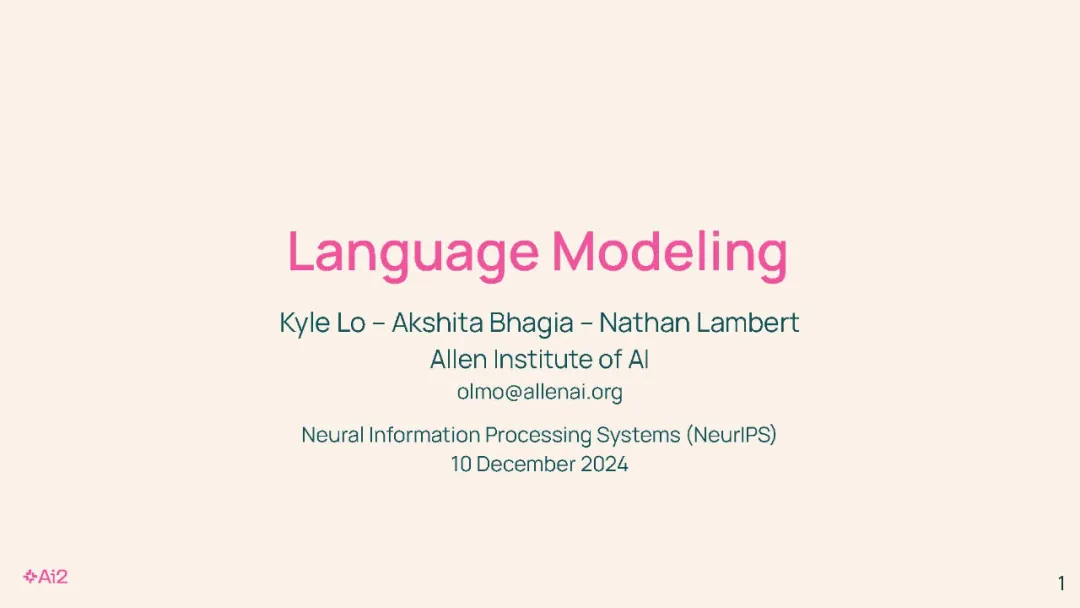 Language Modeling

Kyle Lo – Akshita Bhagia – Nathan Lambert
Allen Institute of AI
olmo@allenai.org

Neural Information Processing Systems (NeurIPS)
10 December 2024

Ai2

1